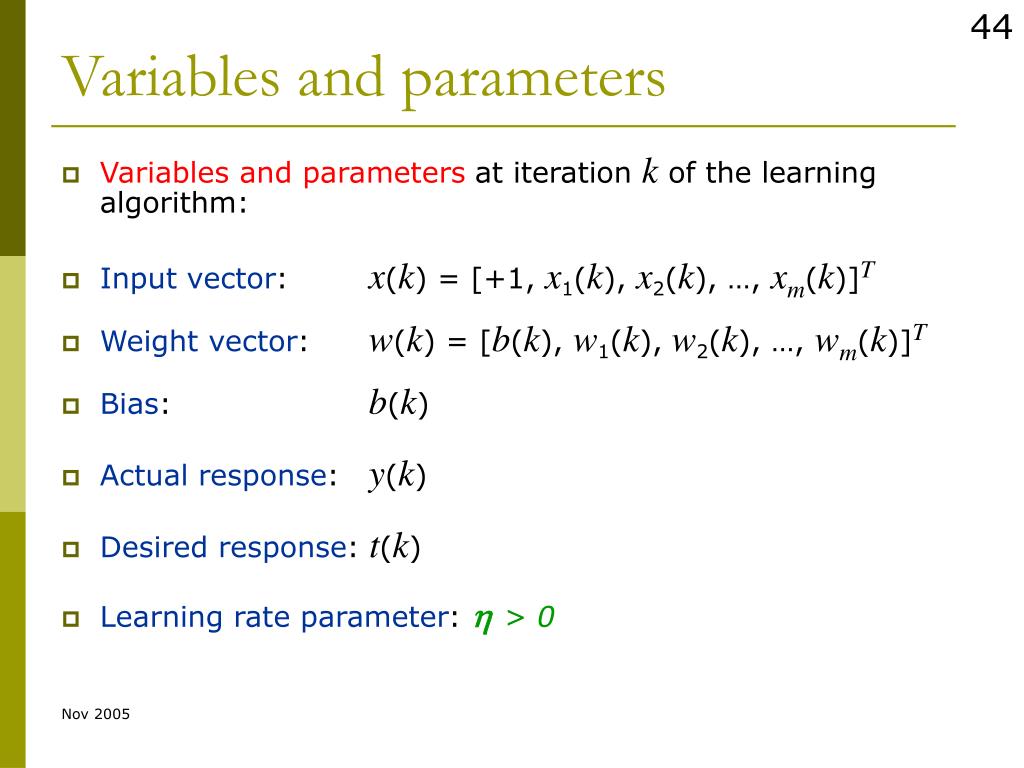 44

Variables and parameters

Variables and parameters at iteration $k$ of the learning algorithm:

Input vector: $x(k) = [+1, x_1(k), x_2(k), \ldots, x_m(k)]^T$

Weight vector: $w(k) = [b(k), w_1(k), w_2(k), \ldots, w_m(k)]^T$

Bias: $b(k)$

Actual response: $y(k)$

Desired response: $t(k)$

Learning rate parameter: $\eta > 0$

Nov 2005